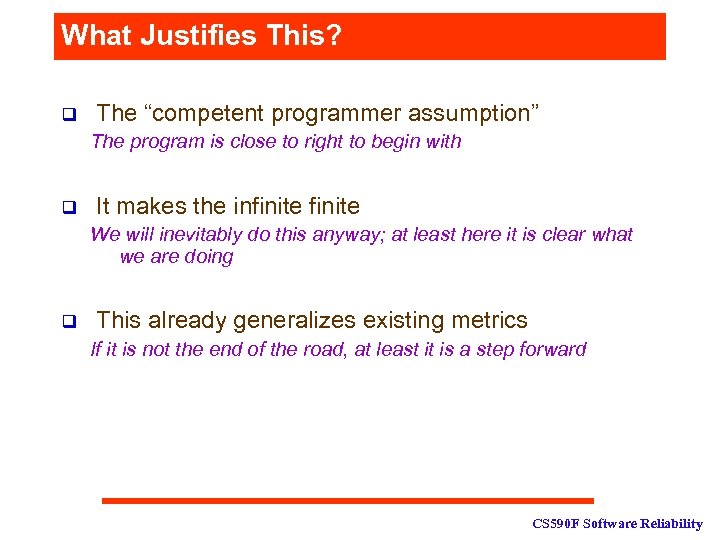 What Justifies This?

The “competent programmer assumption”
The program is close to right to begin with

It makes the infinite finite
We will inevitably do this anyway; at least here it is clear what we are doing

This already generalizes existing metrics
If it is not the end of the road, at least it is a step forward

CS590F Software Reliability